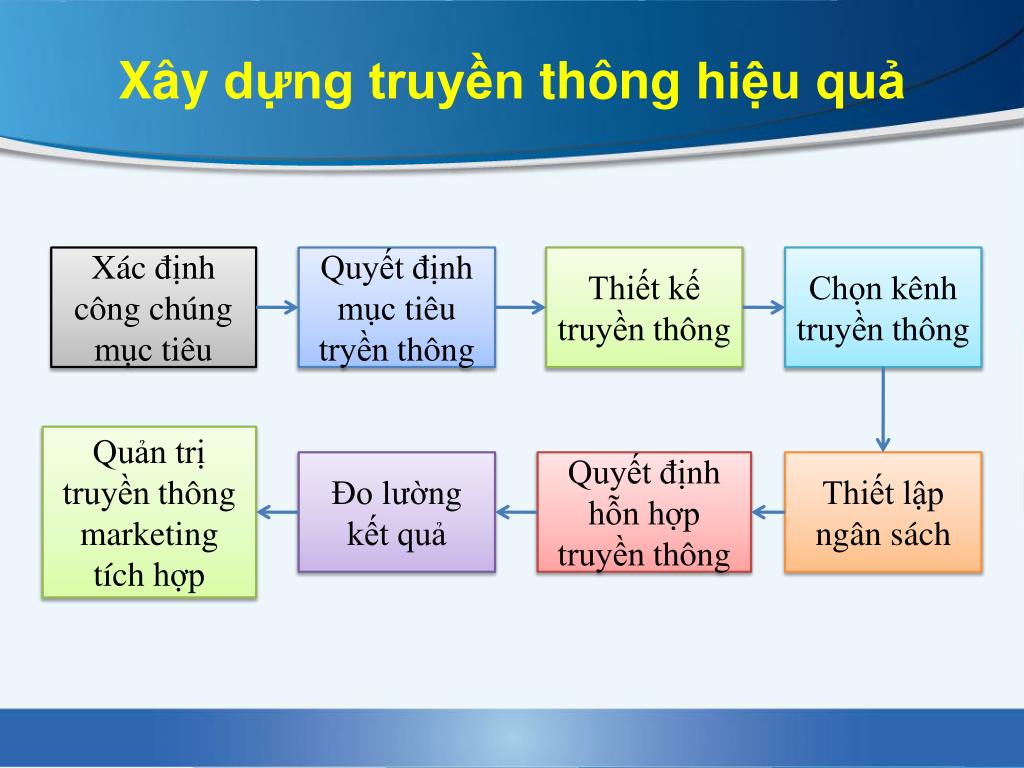 Xây dựng truyền thông hiệu quả

Xác định công chúng mục tiêu

Quyết định mục tiêu tryền thông

Thiết kế truyền thông

Chọn kênh truyền thông

Thiết lập ngân sách

Quyết định hỗn hợp truyền thông

Đo lường kết quả

Quản trị truyền thông marketing tích hợp